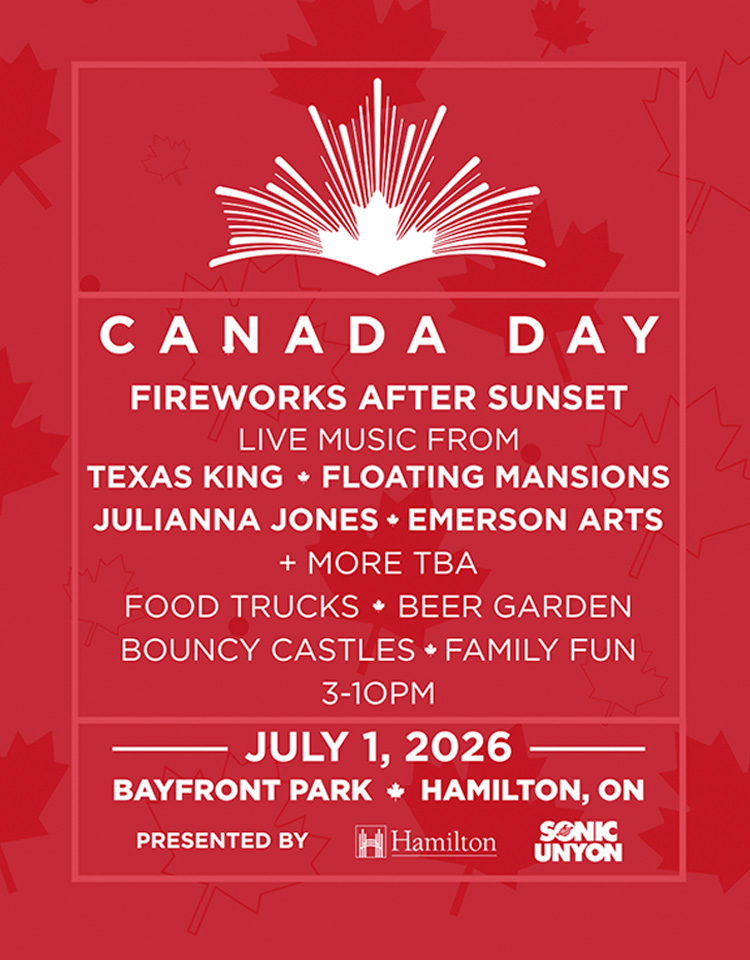 CANADA DAY

FIREWORKS AFTER SUNSET

LIVE MUSIC FROM

TEXAS KING • FLOATING MANSIONS

JULIANNA JONES • EMERSON ARTS

+ MORE TBA

FOOD TRUCKS • BEER GARDEN

BOUNCY CASTLES • FAMILY FUN

3-10PM

JULY 1, 2026

BAYFRONT PARK • HAMILTON, ON

PRESENTED BY Hamilton SONIC UNYON